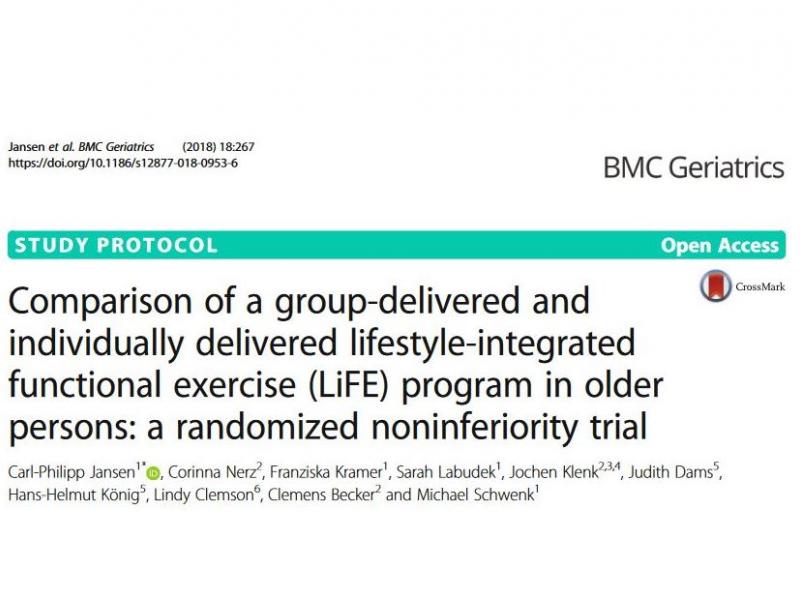 Jansen et al. BMC Geriatrics (2018) 18:267
https://doi.org/10.1186/s12877-018-0953-6

BMC Geriatrics

STUDY PROTOCOL

Open Access

CrossMark

Comparison of a group-delivered and individually delivered lifestyle-integrated functional exercise (LiFE) program in older persons: a randomized noninferiority trial

Carl-Philipp Jansen$^{1*}$, Corinna Nerz$^{2}$, Franziska Kramer$^{1}$, Sarah Labudek$^{1}$, Jochen Klenk$^{2,3,4}$, Judith Dams$^{5}$, Hans-Helmut König$^{5}$, Lindy Clemson$^{6}$, Clemens Becker$^{2}$ and Michael Schwenk$^{1}$